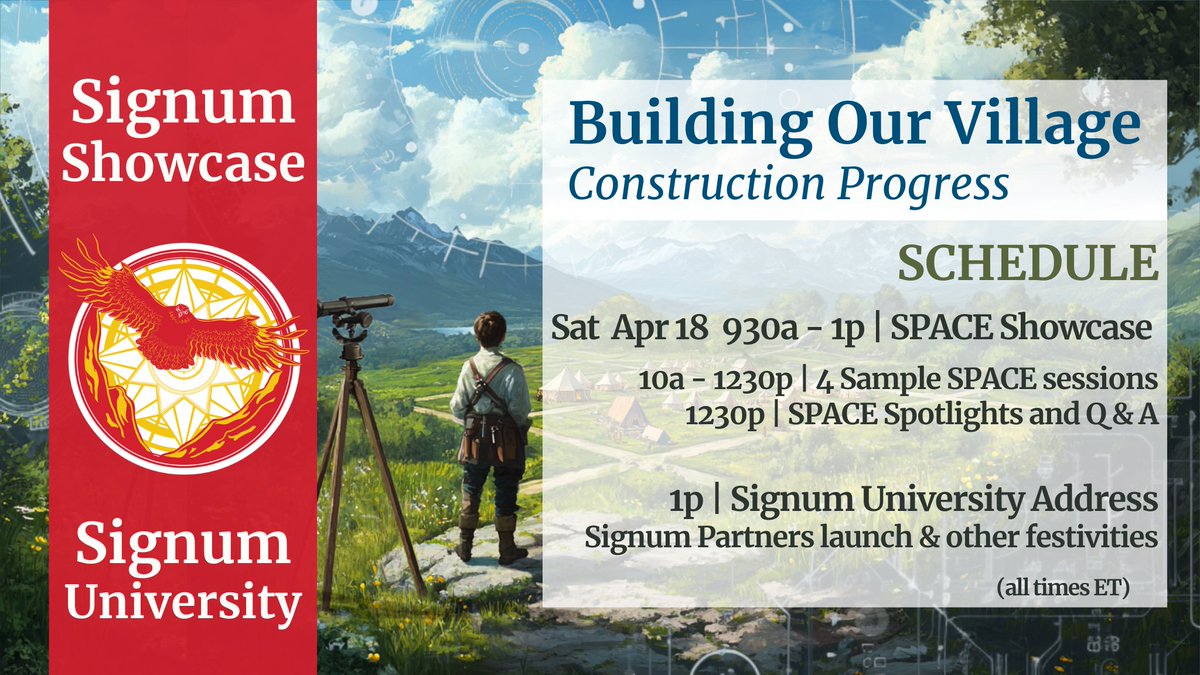 Signum Showcase

Signum University

Building Our Village
Construction Progress

SCHEDULE

Sat Apr 18 930a - 1p | SPACE Showcase

10a - 1230p | 4 Sample SPACE sessions
1230p | SPACE Spotlights and Q & A

1p | Signum University Address
Signum Partners launch & other festivities

(all times ET)